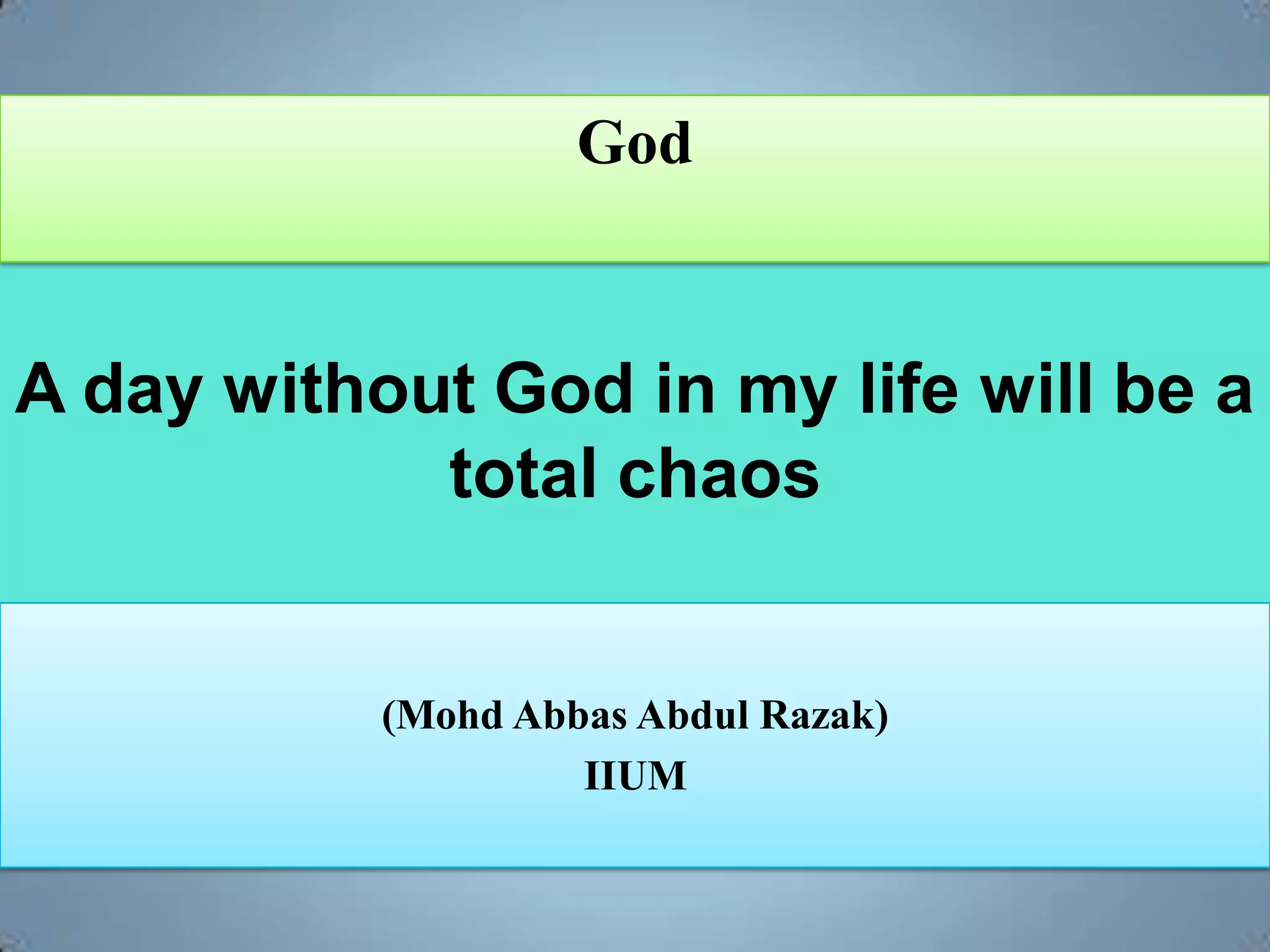 God

A day without God in my life will be a total chaos

(Mohd Abbas Abdul Razak)
IIUM